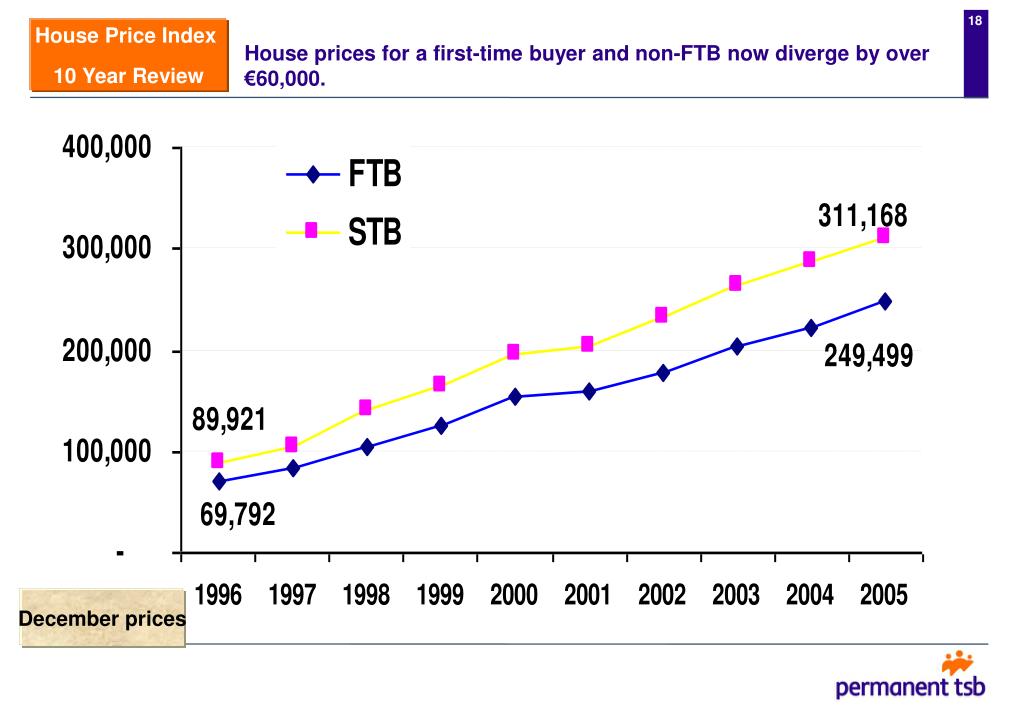 House Price Index
10 Year Review

House prices for a first-time buyer and non-FTB now diverge by over €60,000.

18

400,000
300,000
200,000
100,000
-

FTB
STB

311,168
249,499
89,921
69,792

1996 1997 1998 1999 2000 2001 2002 2003 2004 2005

December prices

permanent tsb